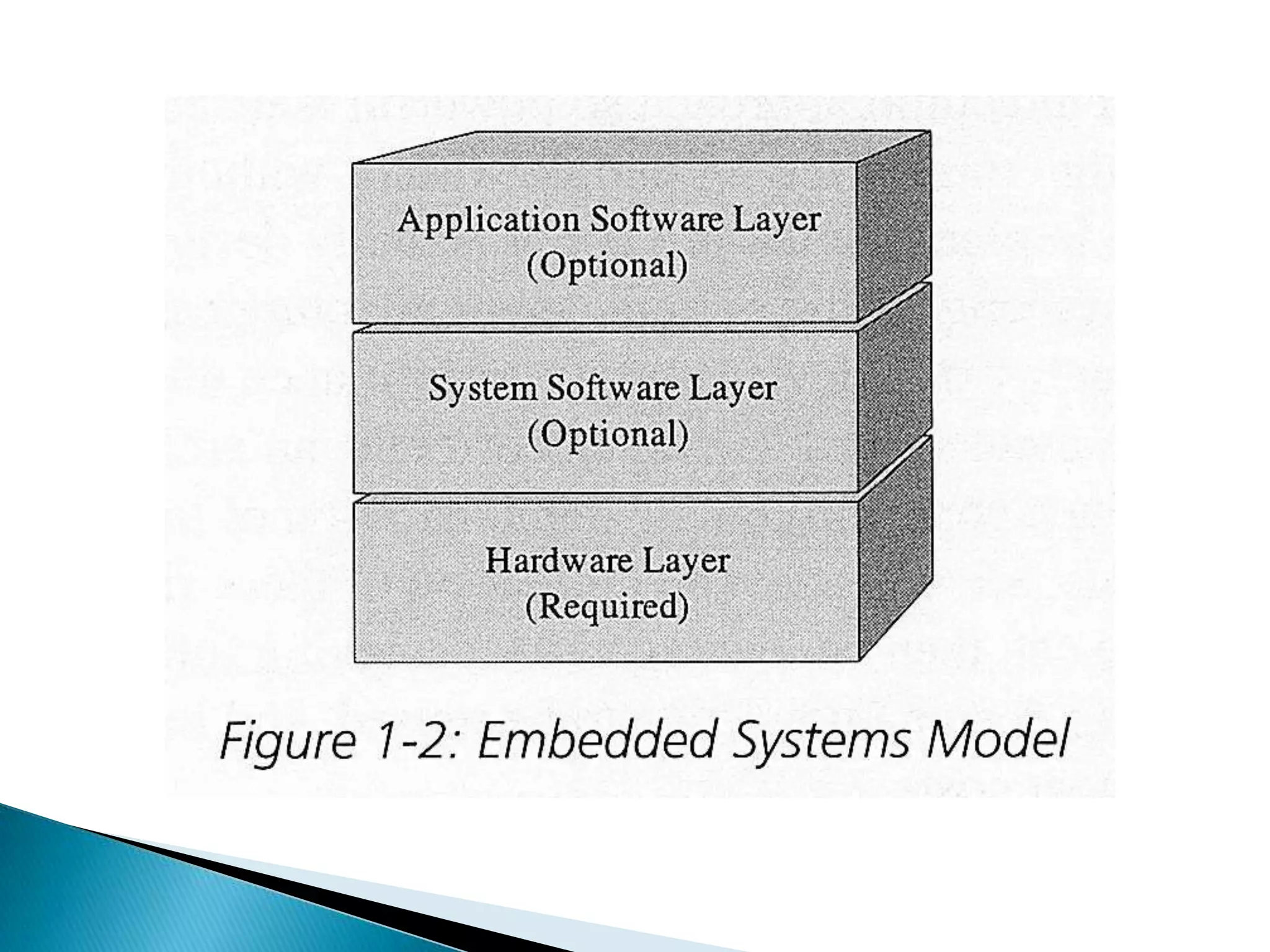 Application Software Layer
(Optional)

System Software Layer
(Optional)

Hardware Layer
(Required)

Figure 1-2: Embedded Systems Model